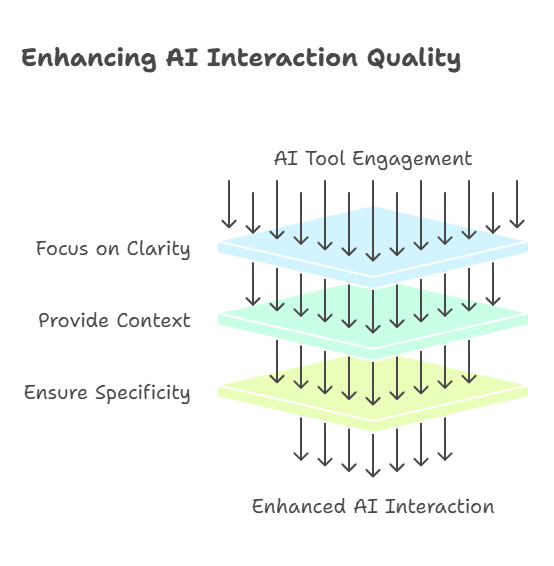 Enhancing AI Interaction Quality

AI Tool Engagement

Focus on Clarity

Provide Context

Ensure Specificity

Enhanced AI Interaction